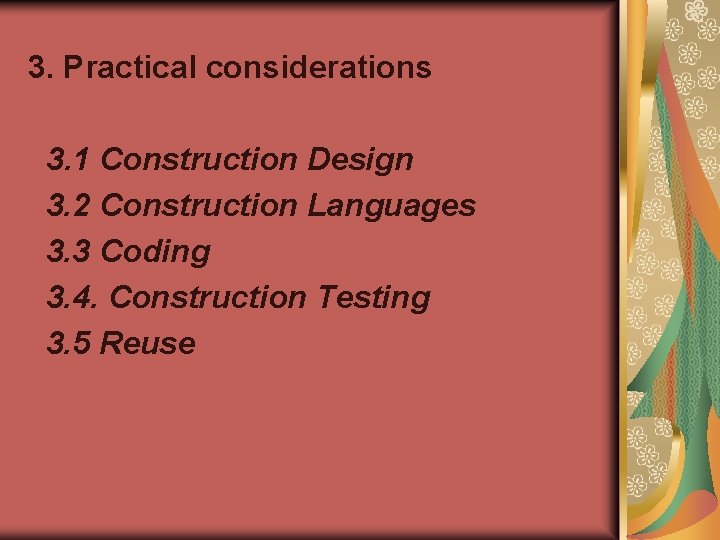 3. Practical considerations

3.1 Construction Design
3.2 Construction Languages
3.3 Coding
3.4. Construction Testing
3.5 Reuse